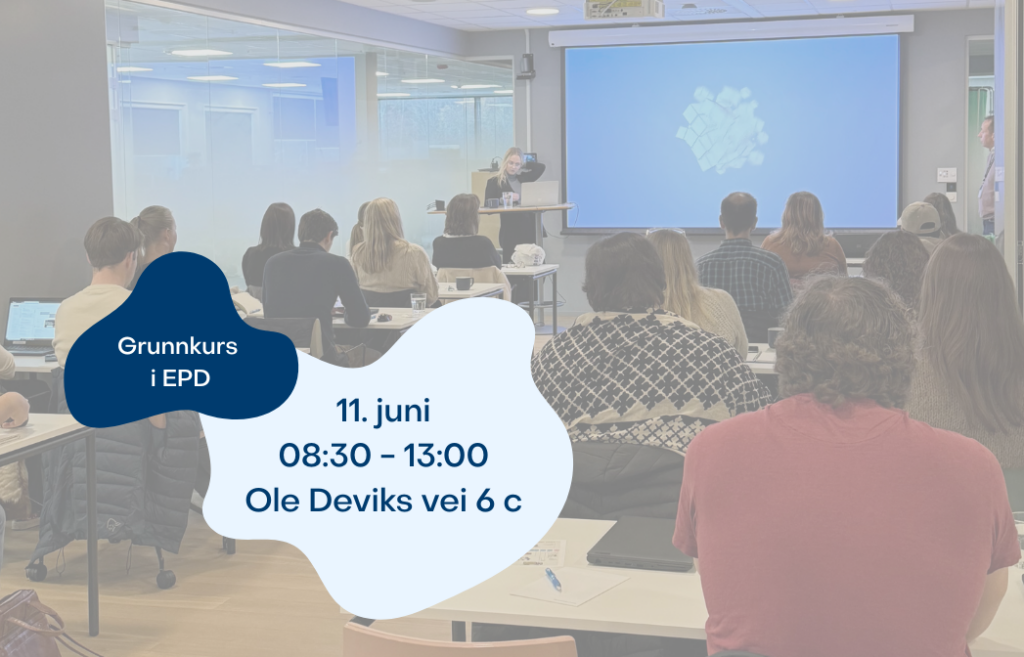 Grunnkurs i EPD

11. juni
08:30 - 13:00
Ole Deviks vei 6 c